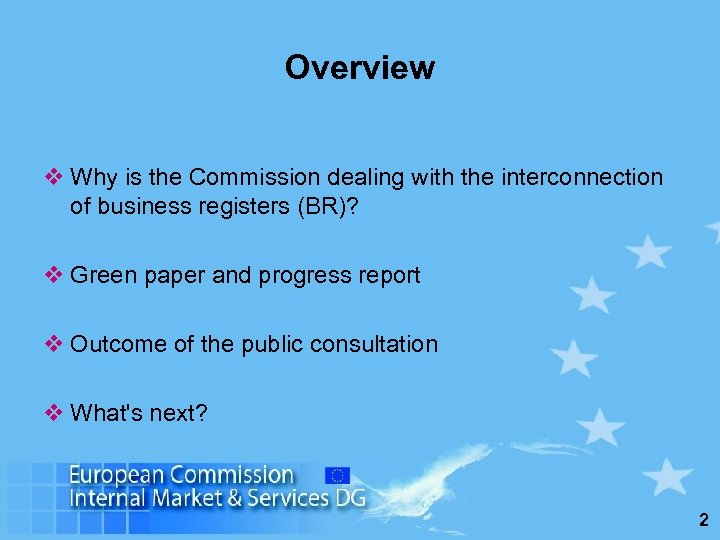 Overview

❖ Why is the Commission dealing with the interconnection of business registers (BR)?

❖ Green paper and progress report

❖ Outcome of the public consultation

❖ What's next?

European Commission
Internal Market & Services DG

2